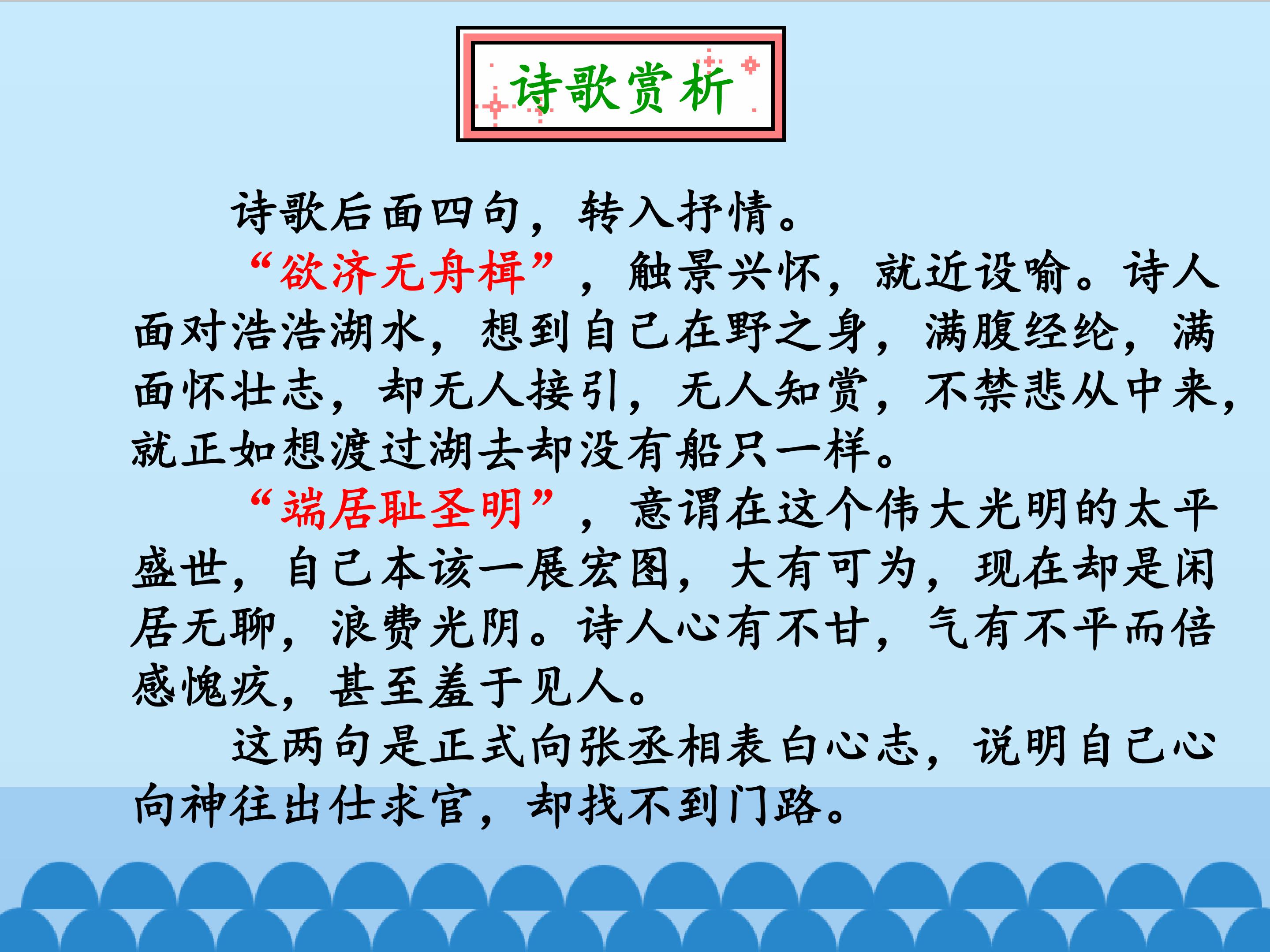 诗歌赏析

诗歌后面四句，转入抒情。

“欲济无舟楫”，触景兴怀，就近设喻。诗人面对浩浩湖水，想到自己在野之身，满腹经纶，满面怀壮志，却无人接引，无人知赏，不禁悲从中来，就正如想渡过湖去却没有船只一样。

“端居耻圣明”，意谓在这个伟大光明的太平盛世，自己本该一展宏图，大有可为，现在却是闲居无聊，浪费光阴。诗人心有不甘，气有不平而倍感愧疚，甚至羞于见人。

这两句是正式向张丞相表白心志，说明自己心向神往出仕求官，却找不到门路。